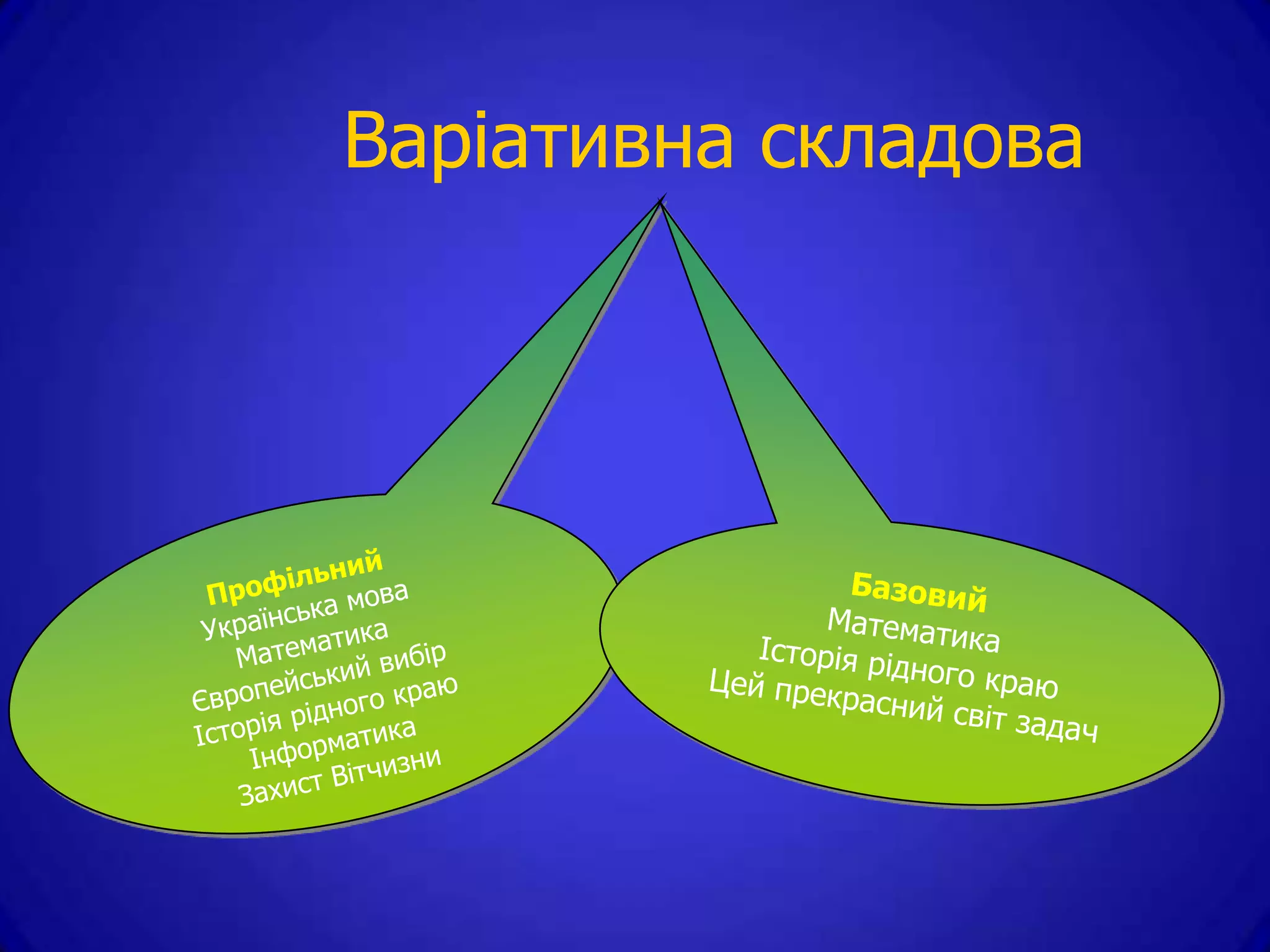 Варіативна складова

Профільний
Українська мова
Математика
Європейський вибір
Історія рідного краю
Інформатика
Захист Вітчизни

Базовий
Математика
Історія рідного краю
Цей прекрасний світ задач